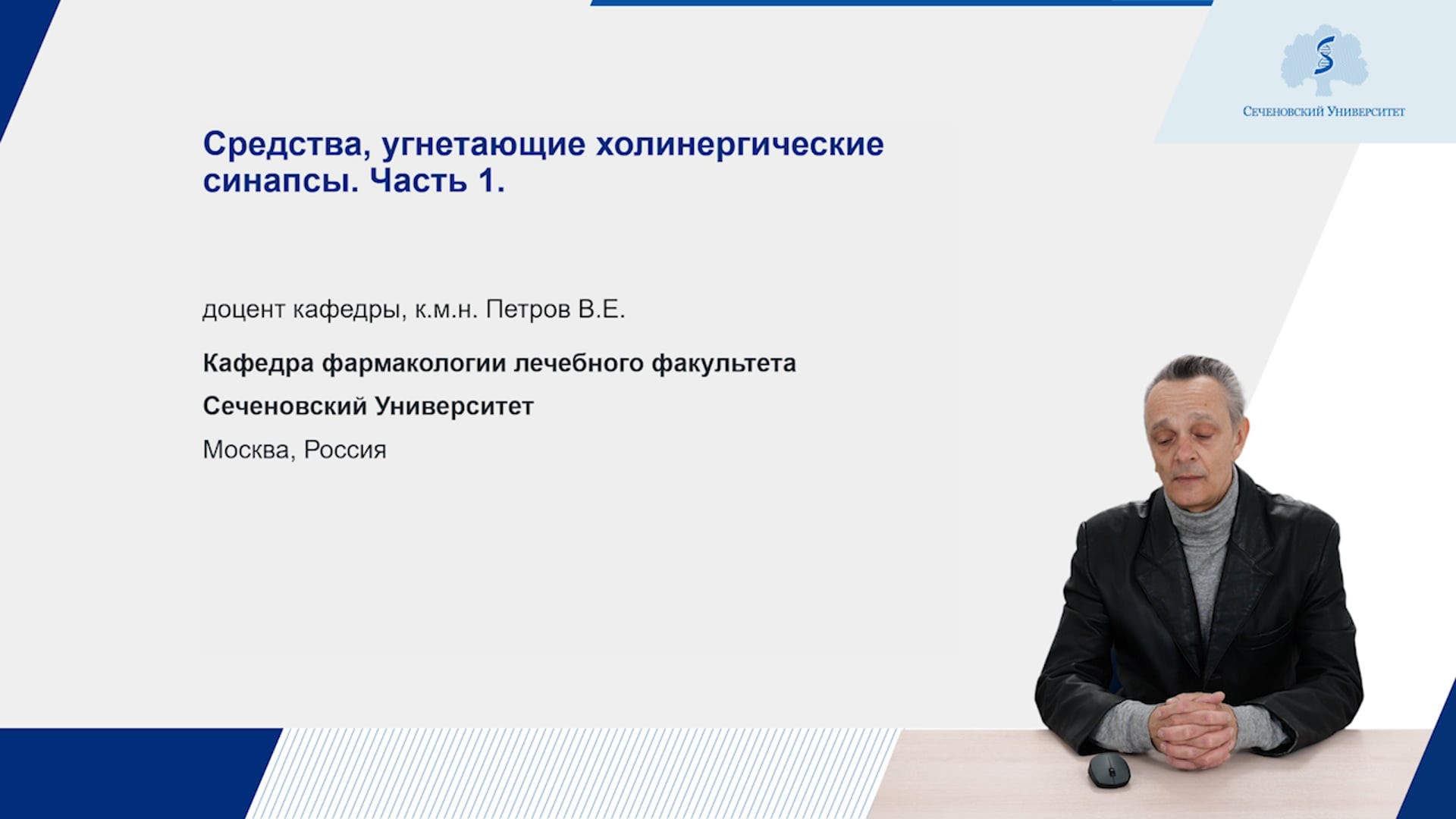 Сеченовский Университет

Средства, угнетающие холинергические синапсы. Часть 1.

доцент кафедры, к.м.н. Петров В.Е.

Кафедра фармакологии лечебного факультета

Сеченовский Университет

Москва, Россия